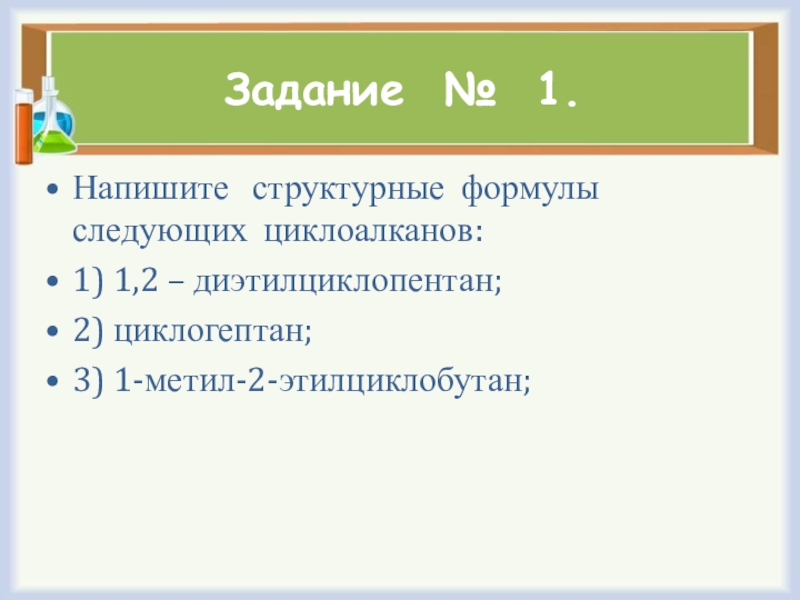 Задание № 1.

• Напишите структурные формулы следующих циклоалканов:
• 1) 1,2 – диэтилциклопентан;
• 2) циклогептан;
• 3) 1-метил-2-этилциклобутан;